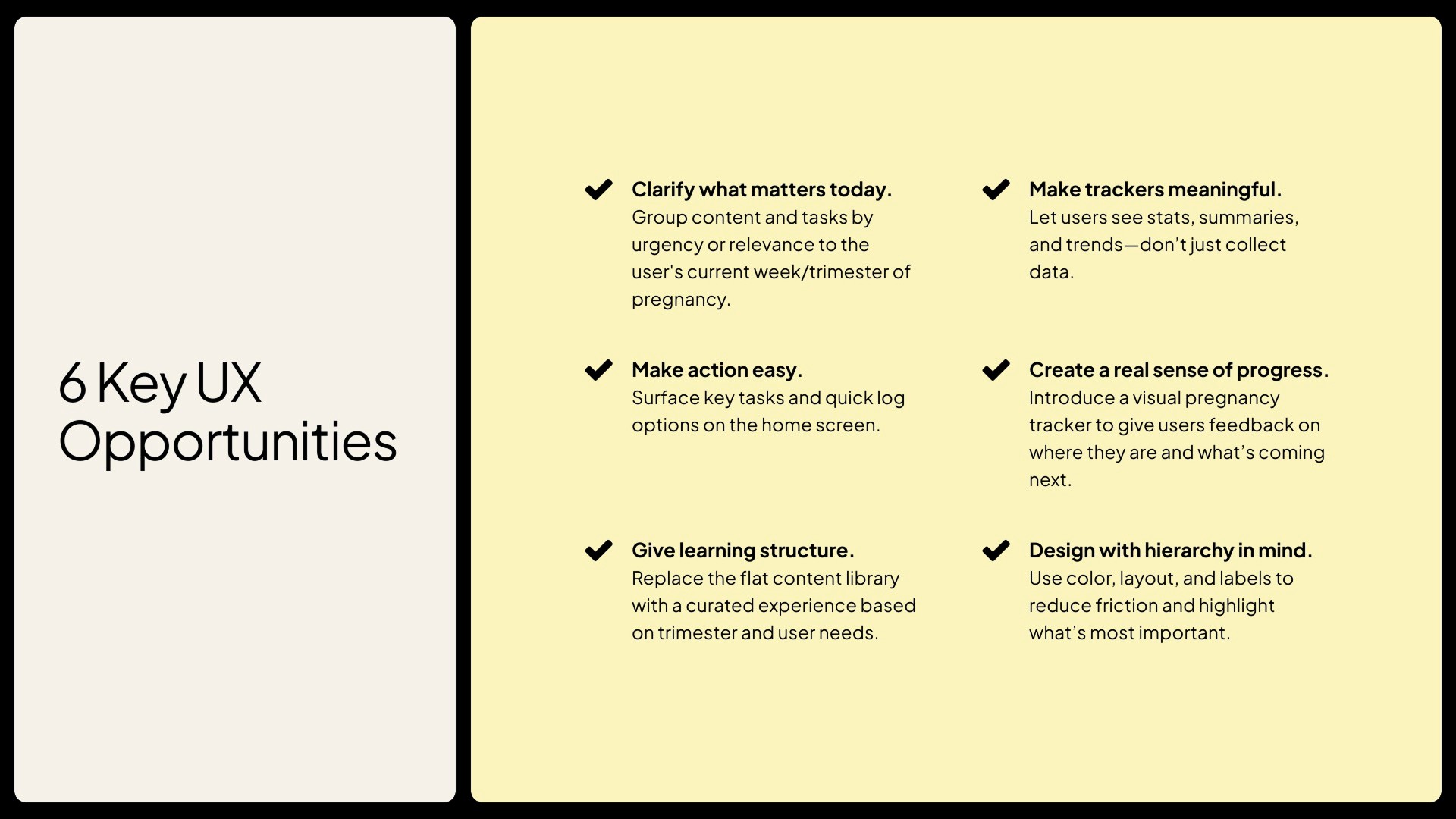 6 Key UX Opportunities

✔ Clarify what matters today.
Group content and tasks by urgency or relevance to the user's current week/trimester of pregnancy.

✔ Make action easy.
Surface key tasks and quick log options on the home screen.

✔ Give learning structure.
Replace the flat content library with a curated experience based on trimester and user needs.

✔ Make trackers meaningful.
Let users see stats, summaries, and trends—don't just collect data.

✔ Create a real sense of progress.
Introduce a visual pregnancy tracker to give users feedback on where they are and what's coming next.

✔ Design with hierarchy in mind.
Use color, layout, and labels to reduce friction and highlight what's most important.